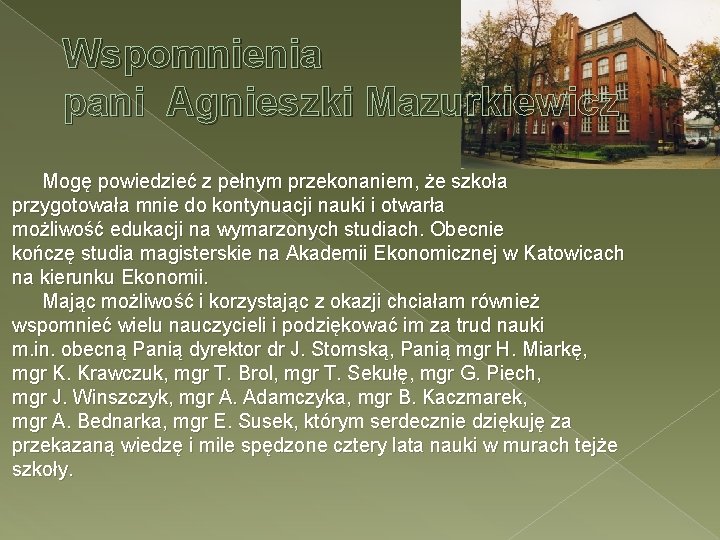 Wspomnienia
pani Agnieszki Mazurkiewicz

Mogę powiedzieć z pełnym przekonaniem, że szkoła przygotowała mnie do kontynuacji nauki i otwarła możliwość edukacji na wymarzonych studiach. Obecnie kończę studia magisterskie na Akademii Ekonomicznej w Katowicach na kierunku Ekonomii.

Mając możliwość i korzystając z okazji chciałam również wspomnieć wielu nauczycieli i podziękować im za trud nauki m.in. obecną Panią dyrektor dr J. Stomską, Panią mgr H. Miarkę, mgr K. Krawczuk, mgr T. Brol, mgr T. Sekułę, mgr G. Piech, mgr J. Winszczyk, mgr A. Adamczyka, mgr B. Kaczmarek, mgr A. Bednarka, mgr E. Susek, którym serdecznie dziękuję za przekazaną wiedzę i mile spędzone cztery lata nauki w murach tejże szkoły.